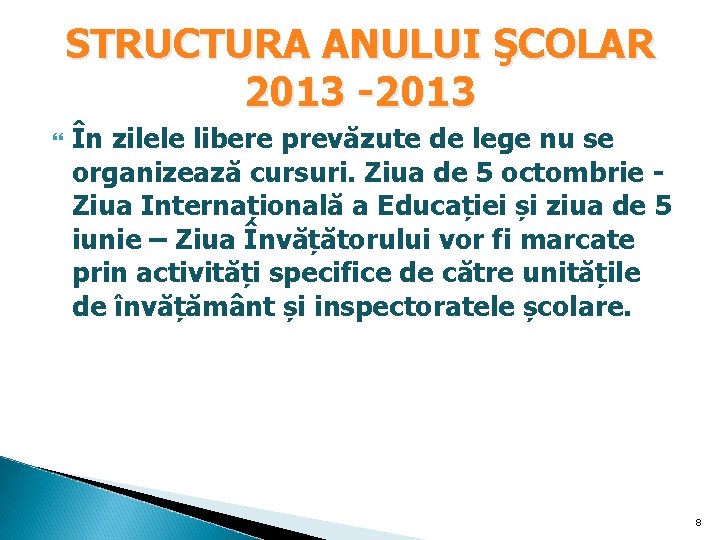 STRUCTURA ANULUI ŞCOLAR 2013 -2013

În zilele libere prevăzute de lege nu se organizează cursuri. Ziua de 5 octombrie - Ziua Internațională a Educației și ziua de 5 iunie – Ziua Învățătorului vor fi marcate prin activități specifice de către unitățile de învățământ și inspectoratele școlare.

8